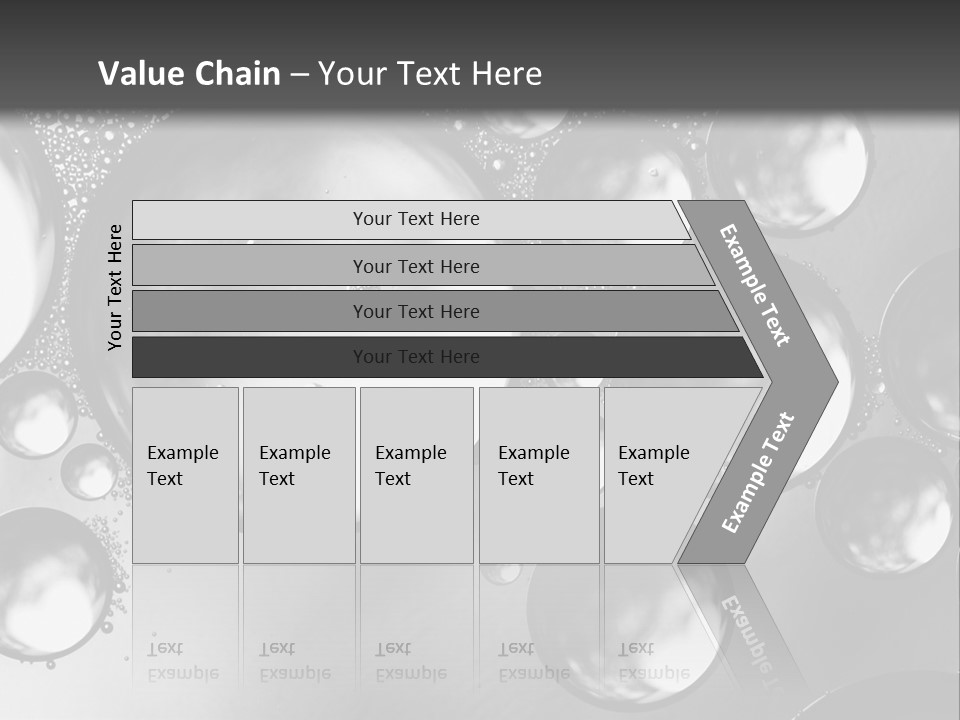 Value Chain – Your Text Here

Your Text Here

Your Text Here

Your Text Here

Your Text Here

Your Text Here

Example Text

Example Text

Example Text

Example Text

Example Text

Example Text

Example Text